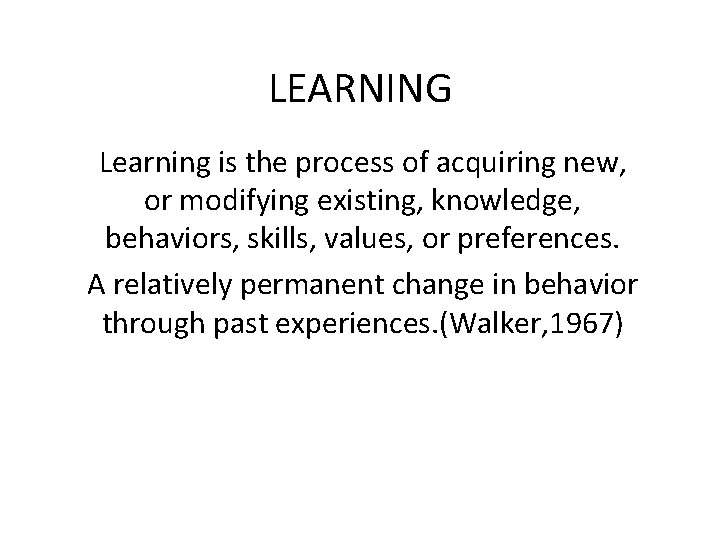 LEARNING

Learning is the process of acquiring new, or modifying existing, knowledge, behaviors, skills, values, or preferences.

A relatively permanent change in behavior through past experiences.(Walker,1967)